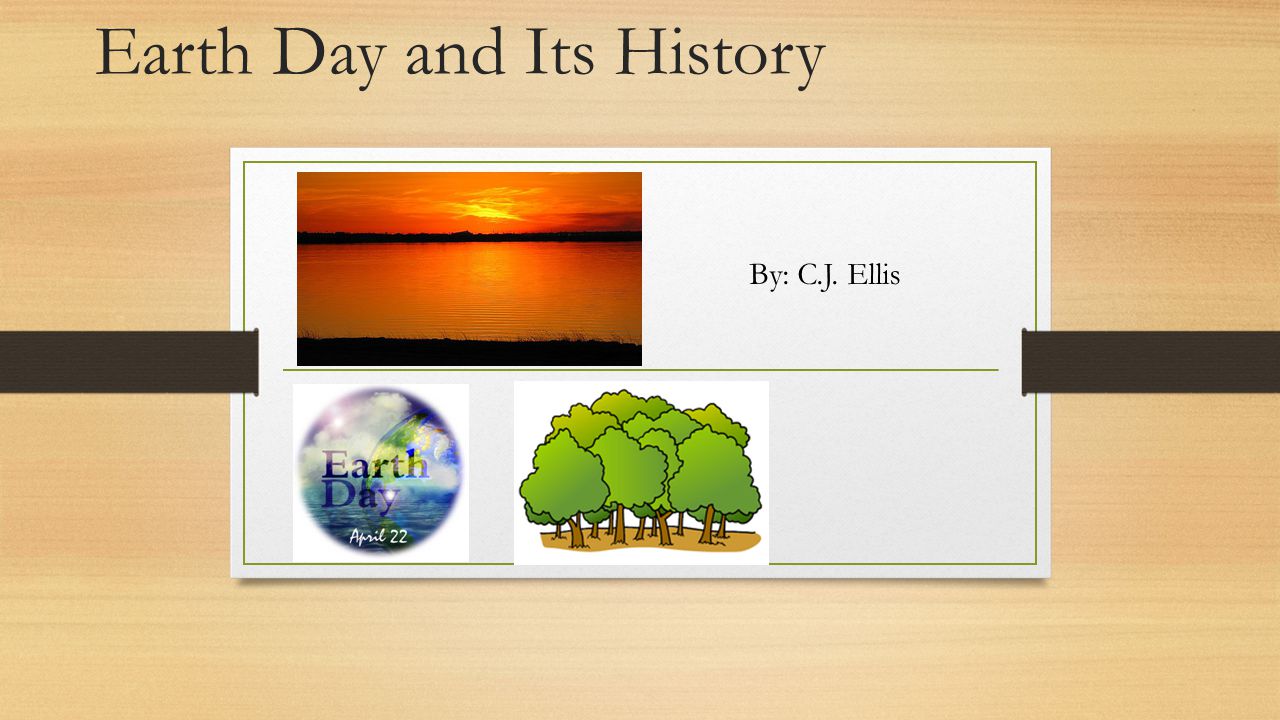 Earth Day and Its History

By: C.J. Ellis

Earth Day

April 22